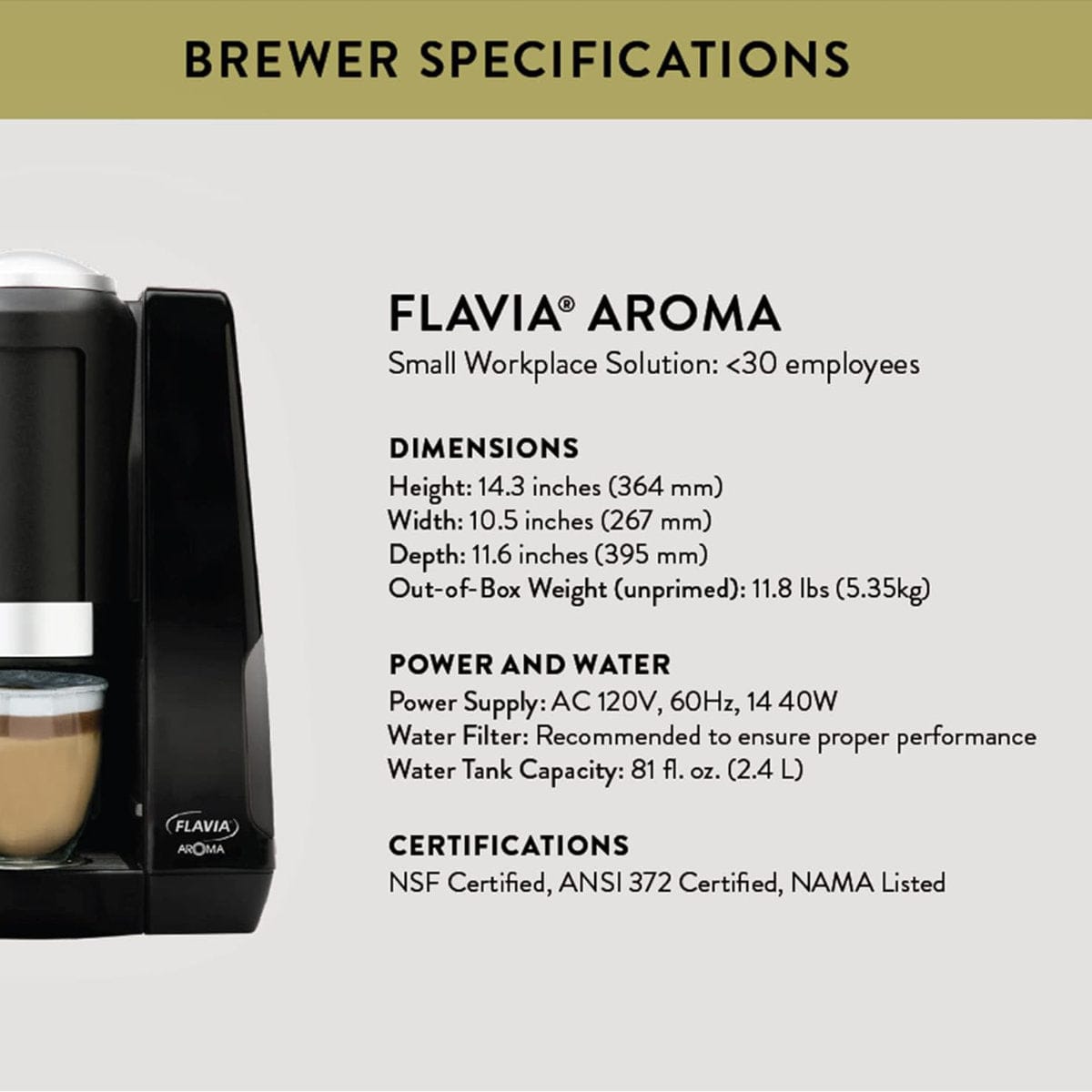 BREWER SPECIFICATIONS

FLAVIA® AROMA
Small Workplace Solution: <30 employees

DIMENSIONS
Height: 14.3 inches (364 mm)
Width: 10.5 inches (267 mm)
Depth: 11.6 inches (395 mm)
Out-of-Box Weight (unprimed): 11.8 lbs (5.35kg)

POWER AND WATER
Power Supply: AC 120V, 60Hz, 14 40W
Water Filter: Recommended to ensure proper performance
Water Tank Capacity: 81 fl. oz. (2.4 L)

CERTIFICATIONS
NSF Certified, ANSI 372 Certified, NAMA Listed

FLAVIA
AROMA